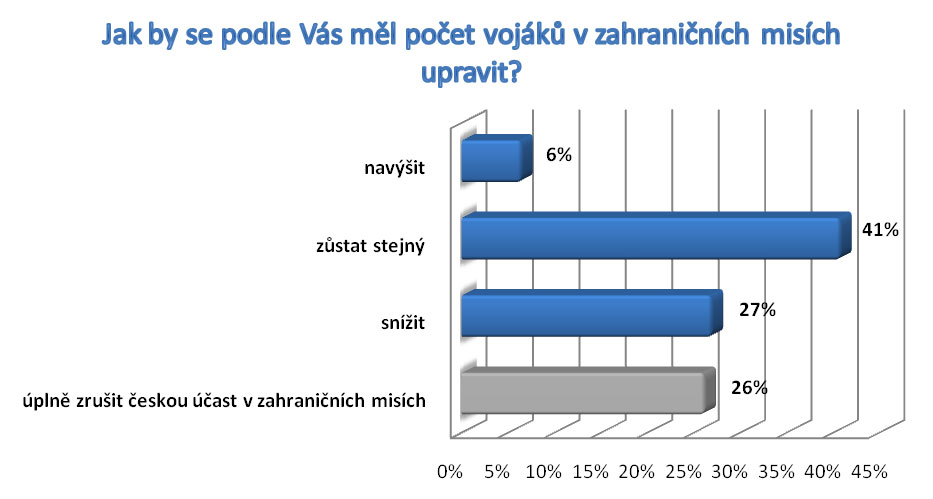 Jak by se podle Vás měl počet vojáků v zahraničních misích upravit?

navýšit
6%

zůstat stejný
41%

snížit
27%

úplně zrušit českou účast v zahraničních misích
26%

0% 5% 10% 15% 20% 25% 30% 35% 40% 45%